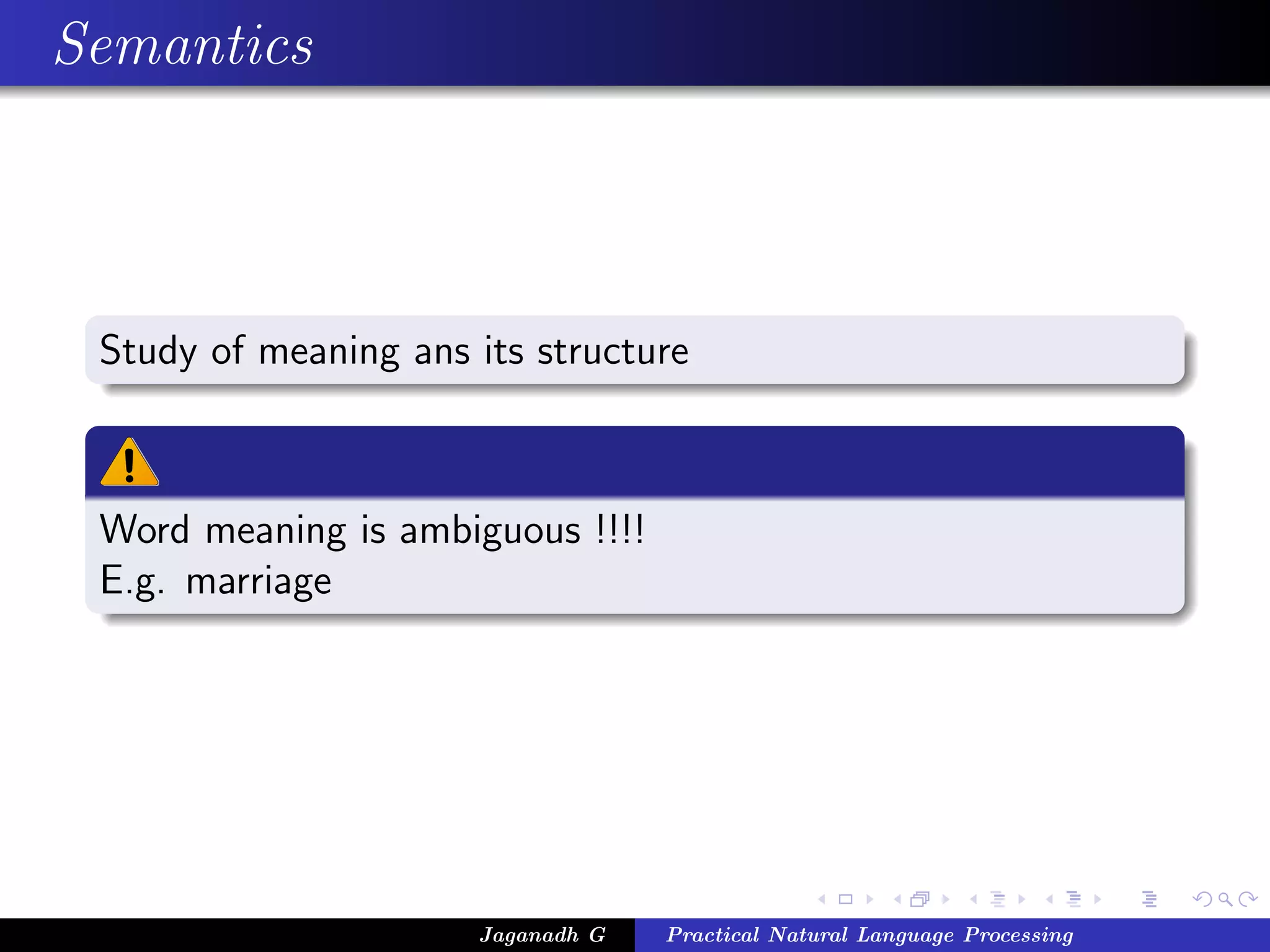 Semantics

Study of meaning ans its structure

Word meaning is ambiguous !!!!
E.g. marriage

Jaganadh G Practical Natural Language Processing